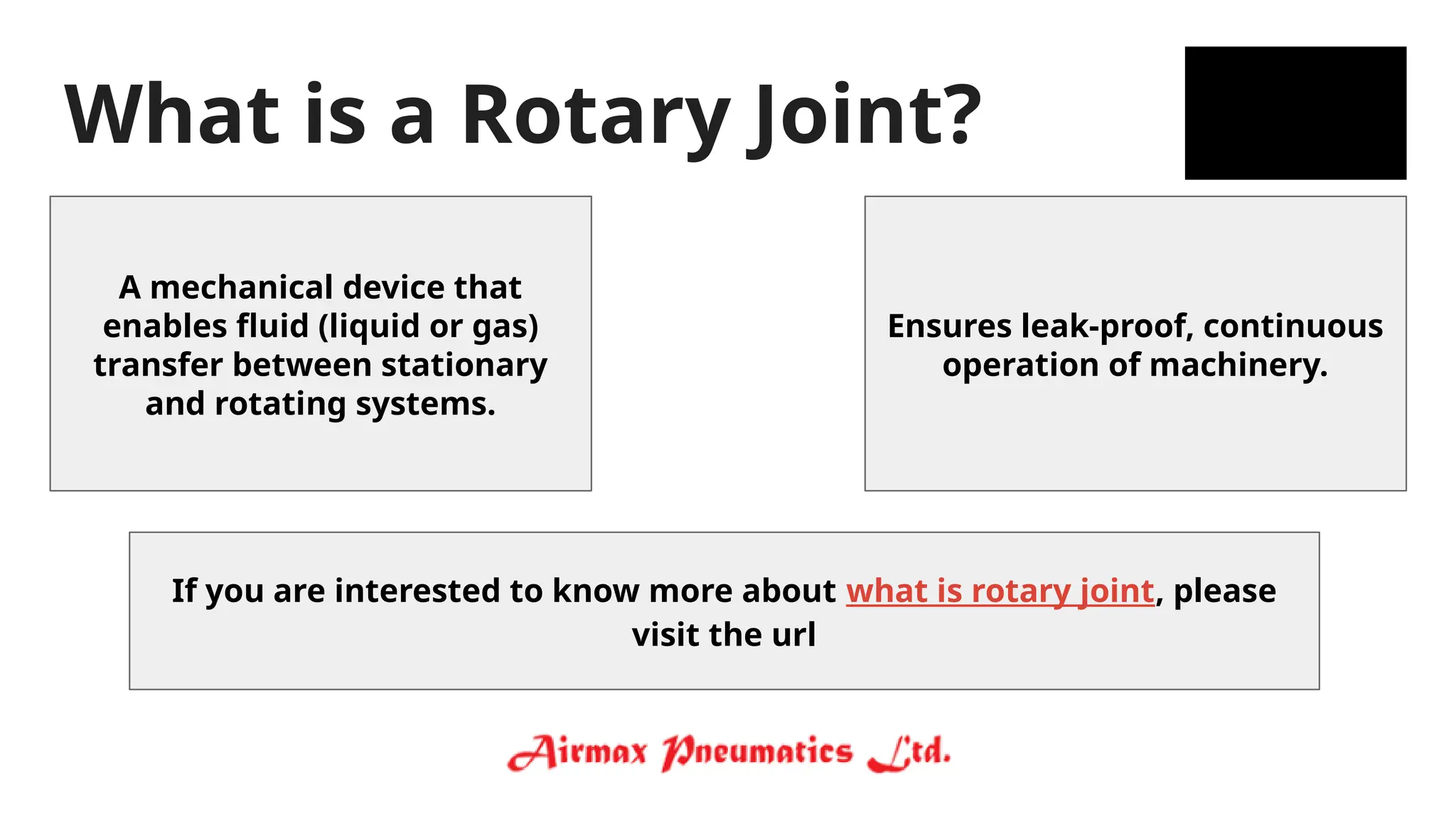 What is a Rotary Joint?

A mechanical device that enables fluid (liquid or gas) transfer between stationary and rotating systems.

Ensures leak-proof, continuous operation of machinery.

If you are interested to know more about what is rotary joint, please visit the url

Airmax Pneumatics Ltd.